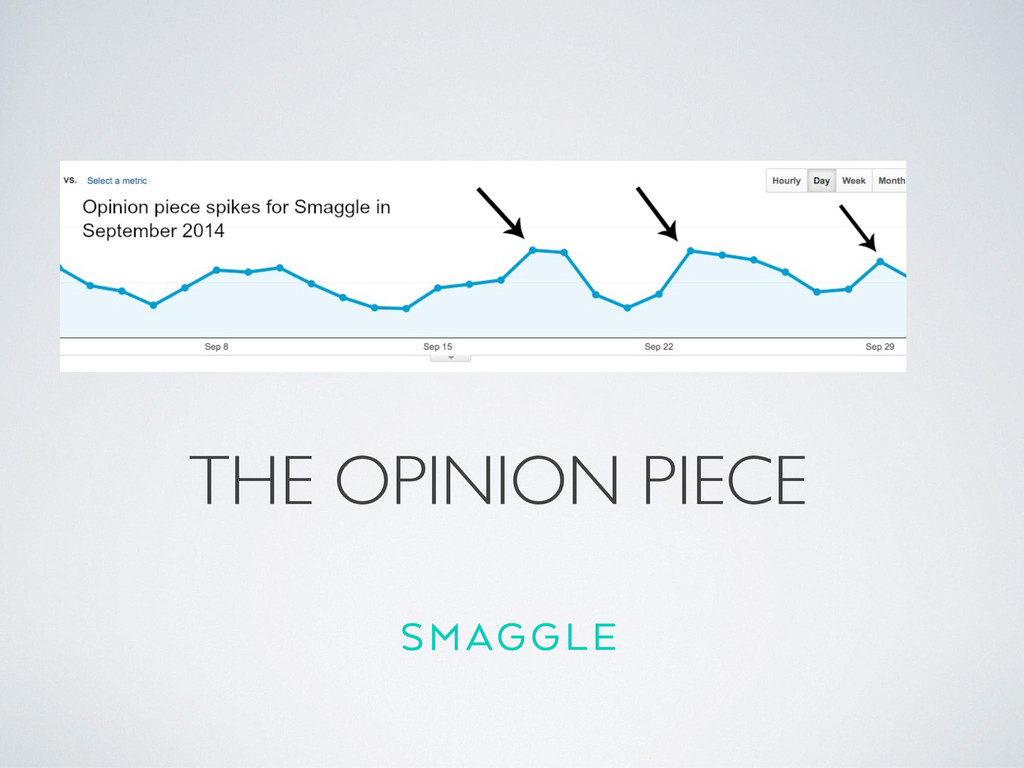 vs. Select a metric

Hourly Day Week Month

Opinion piece spikes for Smaggle in September 2014

Sep 8 Sep 15 Sep 22 Sep 29

THE OPINION PIECE

SMAGGLE